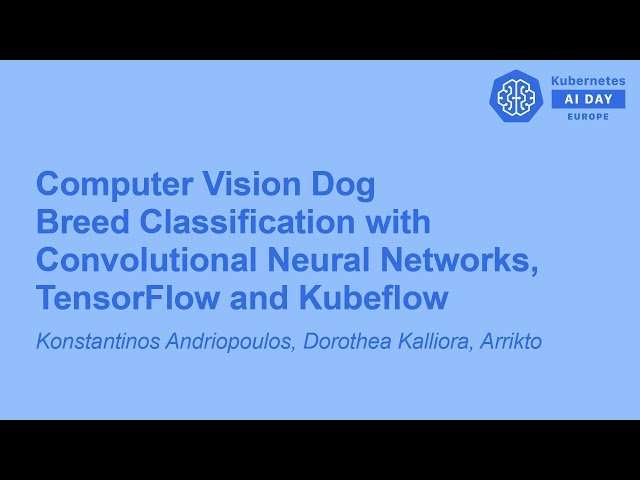 Kubernetes
AI DAY
EUROPE

Computer Vision Dog Breed Classification with Convolutional Neural Networks, TensorFlow and Kubeflow

Konstantinos Andriopoulos, Dorothea Kalliora, Arrikto